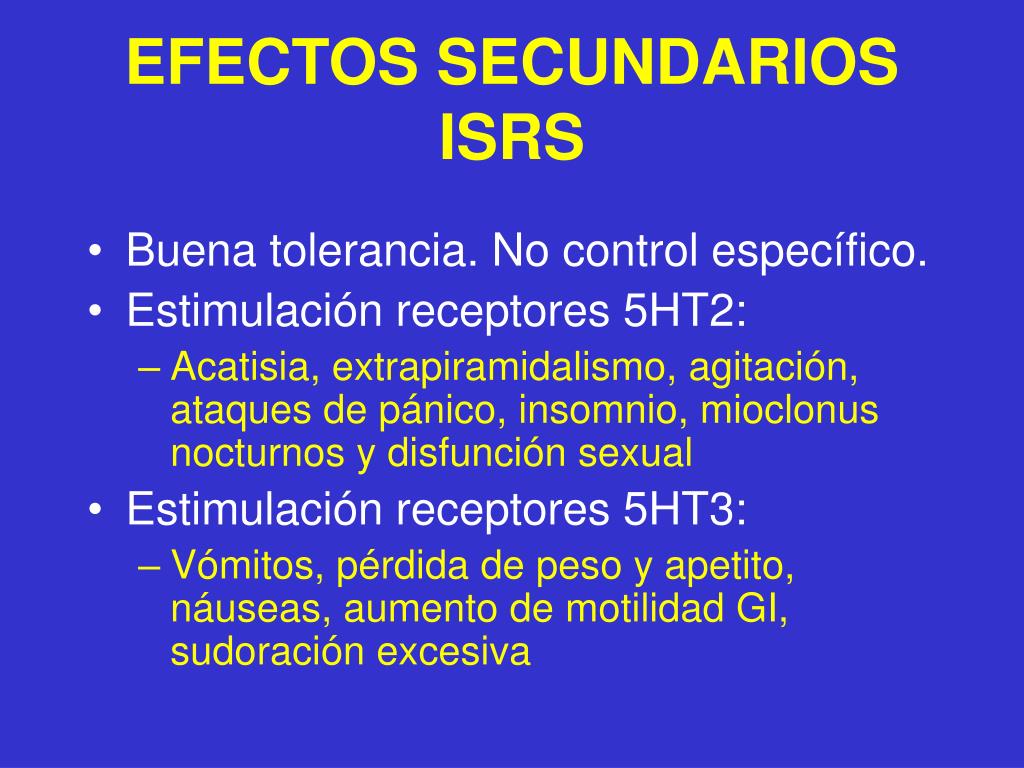 EFECTOS SECUNDARIOS ISRS

• Buena tolerancia. No control específico.
• Estimulación receptores 5HT2:
– Acatisia, extrapiramidalismo, agitación, ataques de pánico, insomnio, mioclonus nocturnos y disfunción sexual
• Estimulación receptores 5HT3:
– Vómitos, pérdida de peso y apetito, náuseas, aumento de motilidad GI, sudoración excesiva